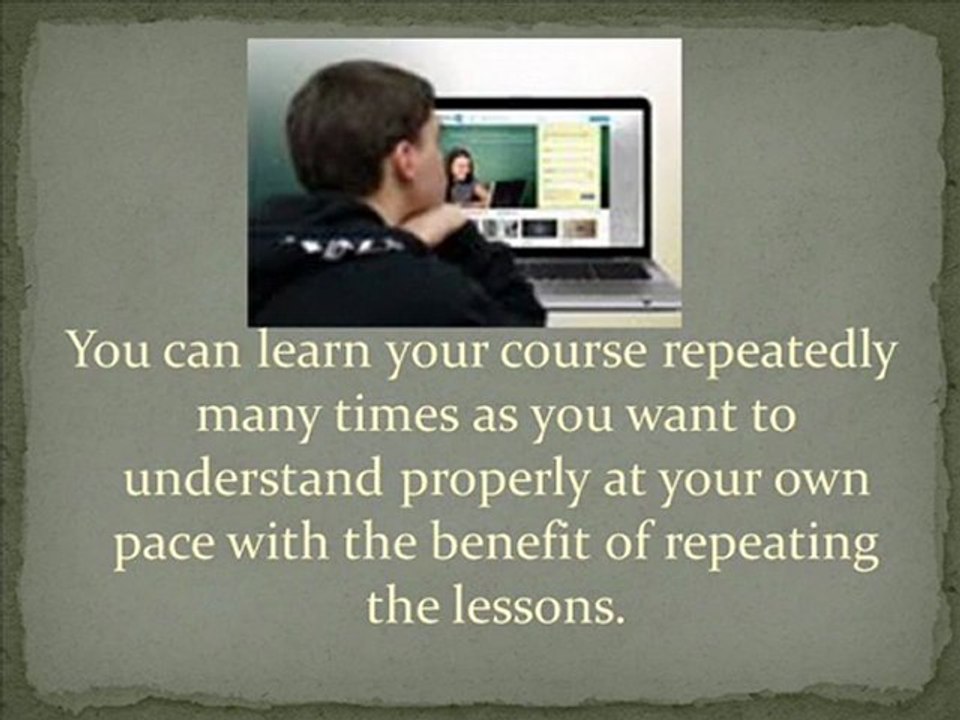 You can learn your course repeatedly many times as you want to understand properly at your own pace with the benefit of repeating the lessons.